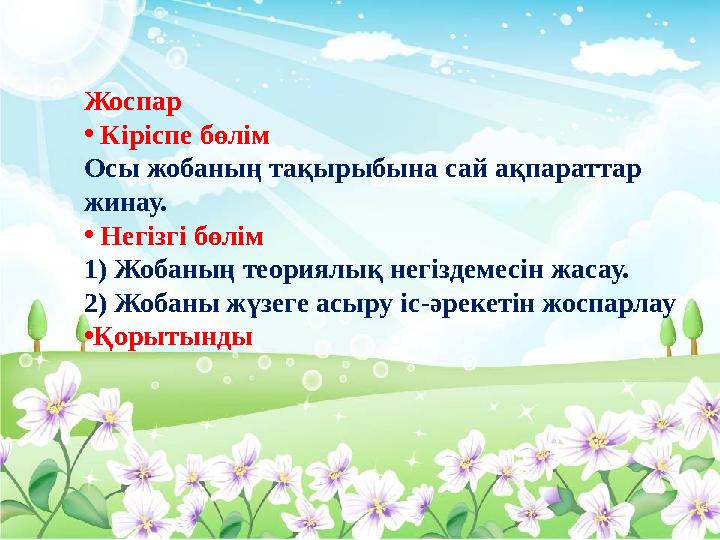 Жоспар

• Кіріспе бөлім

Осы жобаның тақырыбына сай ақпараттар жинау.

• Негізгі бөлім

1) Жобаның теориялық негіздемесін жасау.

2) Жобаны жүзеге асыру іс-әрекетін жоспарлау

•Қорытынды